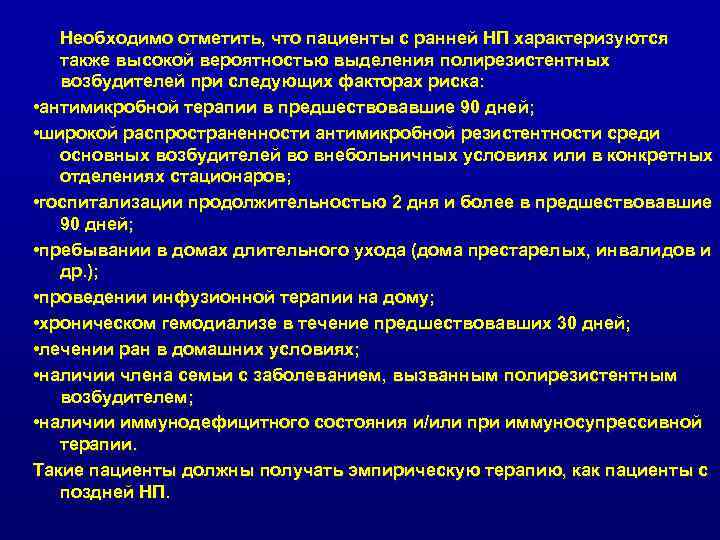 Необходимо отметить, что пациенты с ранней НП характеризуются также высокой вероятностью выделения полирезистентных возбудителей при следующих факторах риска:

•антимикробной терапии в предшествовавшие 90 дней;

•широкой распространенности антимикробной резистентности среди основных возбудителей во внебольничных условиях или в конкретных отделениях стационаров;

•госпитализации продолжительностью 2 дня и более в предшествовавшие 90 дней;

•пребывании в домах длительного ухода (дома престарелых, инвалидов и др.);

•проведении инфузионной терапии на дому;

•хроническом гемодиализе в течение предшествовавших 30 дней;

•лечении ран в домашних условиях;

•наличии члена семьи с заболеванием, вызванным полирезистентным возбудителем;

•наличии иммунодефицитного состояния и/или при иммуносупрессивной терапии.

Такие пациенты должны получать эмпирическую терапию, как пациенты с поздней НП.